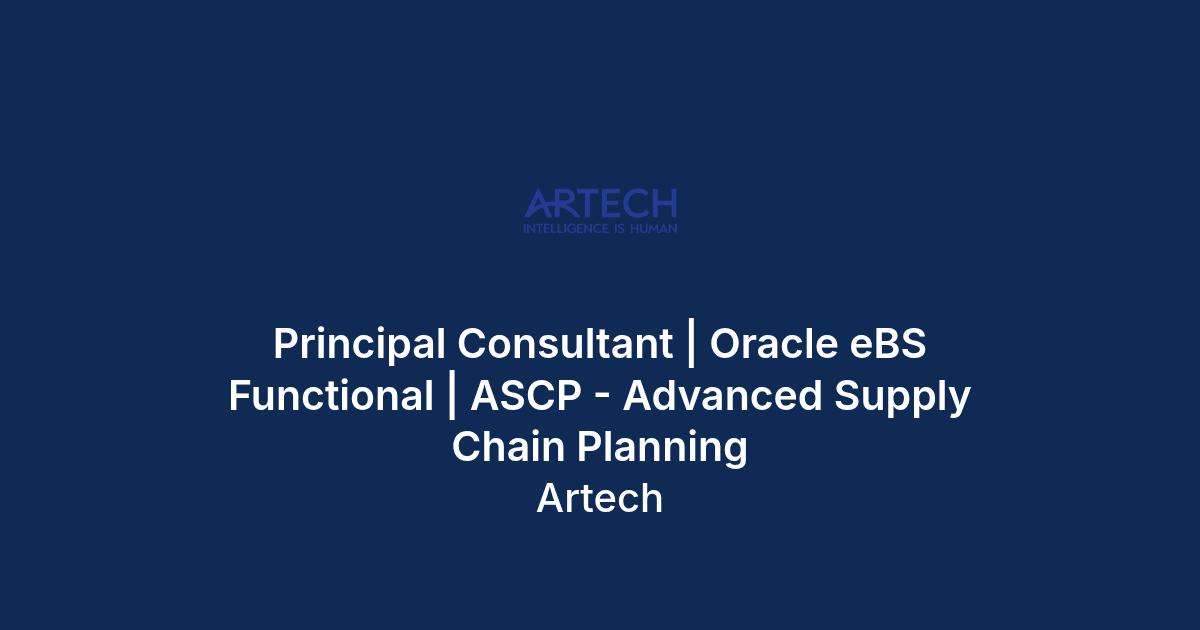 ARTECH
INTELLIGENCE IS HUMAN

Principal Consultant | Oracle eBS Functional | ASCP - Advanced Supply Chain Planning

Artech